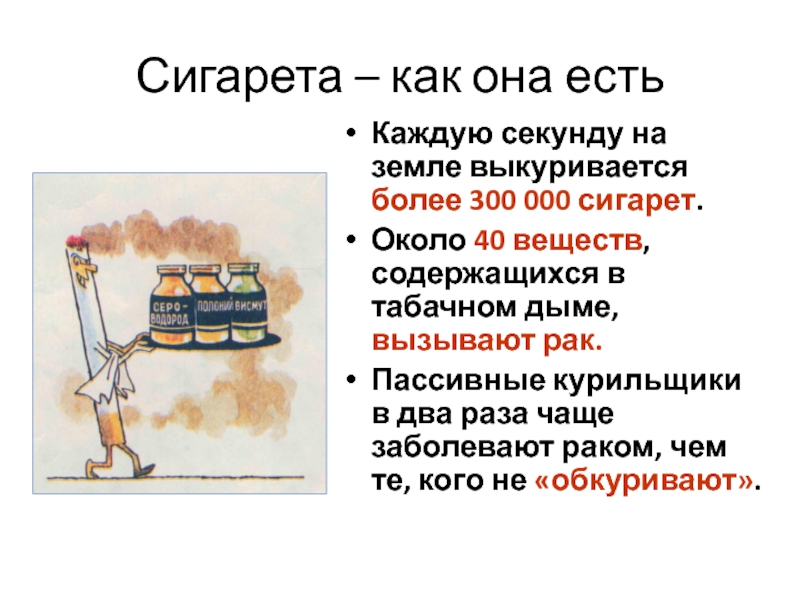 Сигарета – как она есть

СЕРО-ВОДОРОД

ПОЛОНИЙ

ВИСМУТ

• Каждую секунду на земле выкуривается более 300 000 сигарет.

• Около 40 веществ, содержащихся в табачном дыме, вызывают рак.

• Пассивные курильщики в два раза чаще заболевают раком, чем те, кого не «обкуривают».